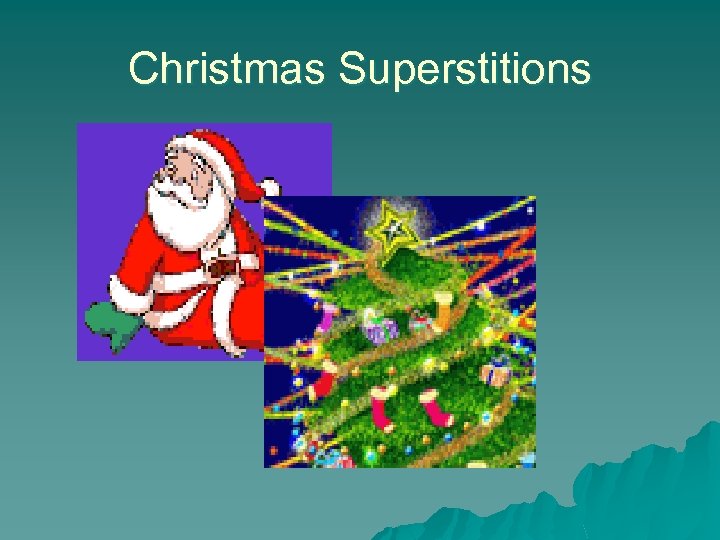 Christmas Superstitions